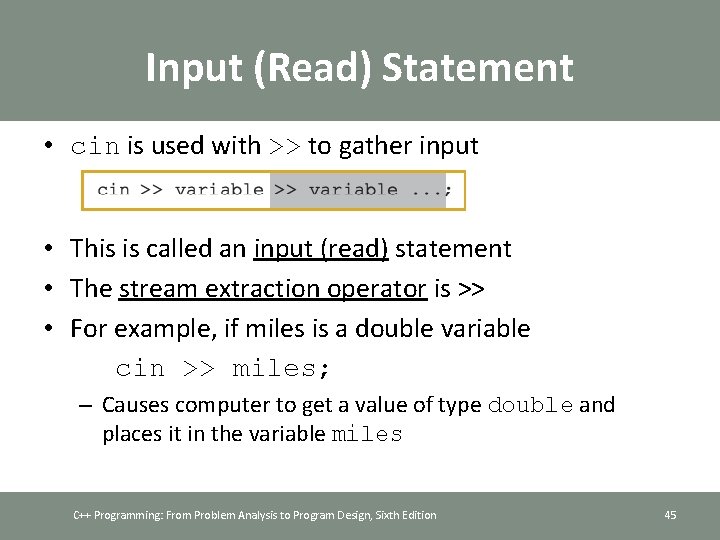 Input (Read) Statement

• cin is used with >> to gather input

cin >> variable >> variable ...;

• This is called an input (read) statement
• The stream extraction operator is >>
• For example, if miles is a double variable

cin >> miles;

– Causes computer to get a value of type double and places it in the variable miles

C++ Programming: From Problem Analysis to Program Design, Sixth Edition

45